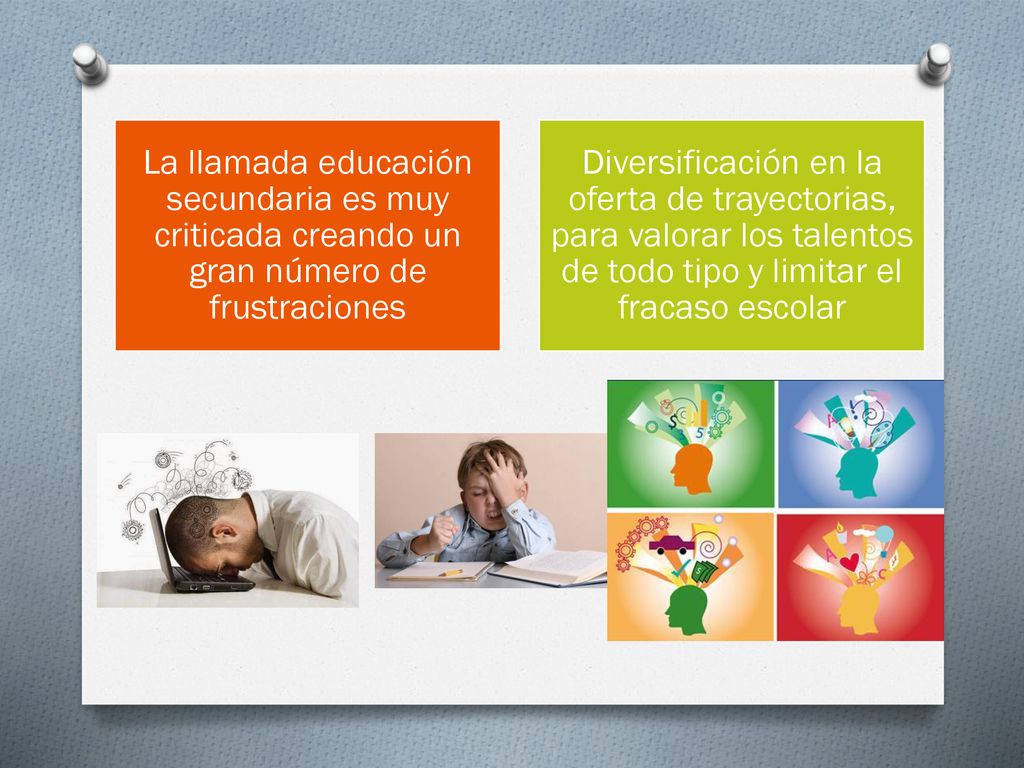 La llamada educación secundaria es muy criticada creando un gran número de frustraciones

Diversificación en la oferta de trayectorias, para valorar los talentos de todo tipo y limitar el fracaso escolar